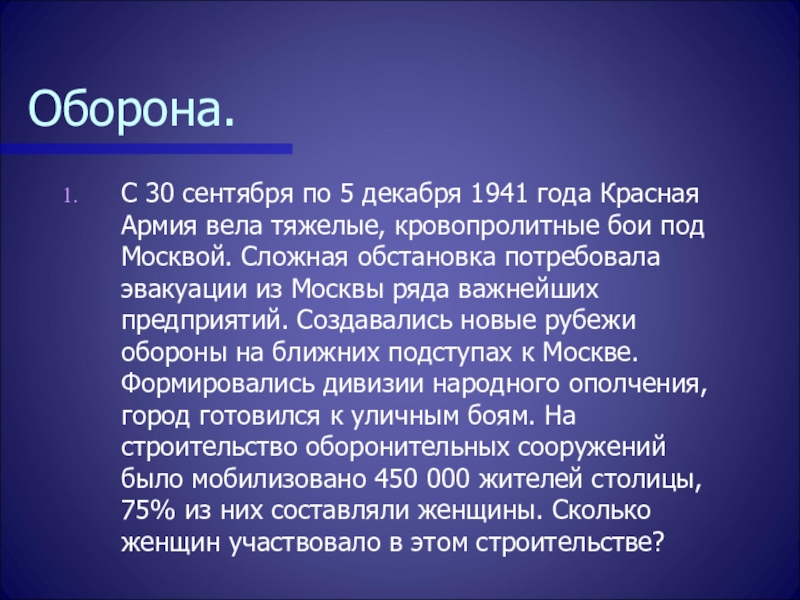 Оборона.

1. С 30 сентября по 5 декабря 1941 года Красная Армия вела тяжелые, кровопролитные бои под Москвой. Сложная обстановка потребовала эвакуации из Москвы ряда важнейших предприятий. Создавались новые рубежи обороны на ближних подступах к Москве. Формировались дивизии народного ополчения, город готовился к уличным боям. На строительство оборонительных сооружений было мобилизовано 450 000 жителей столицы, 75% из них составляли женщины. Сколько женщин участвовало в этом строительстве?